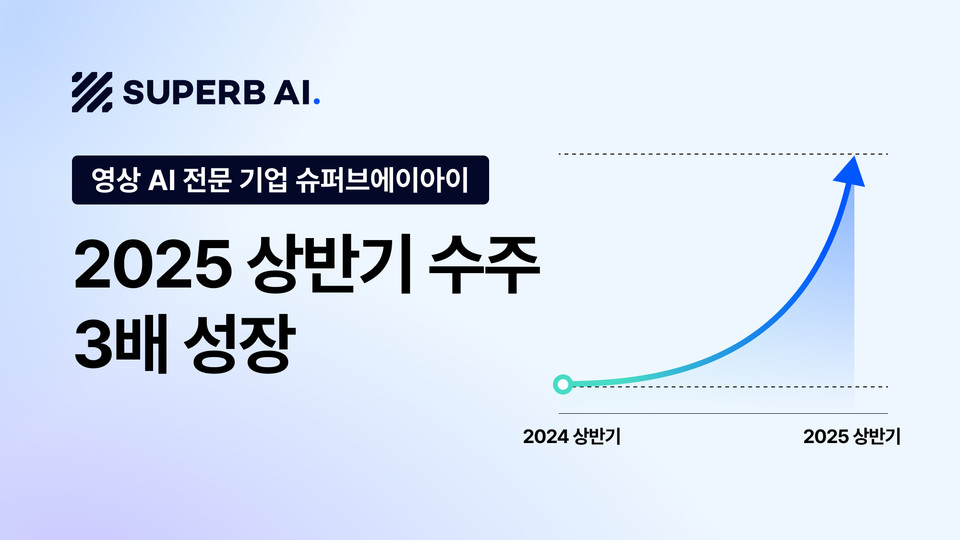 SUPERB AI.

영상 AI 전문 기업 슈퍼브에이아이

2025 상반기 수주 3배 성장

2024 상반기

2025 상반기